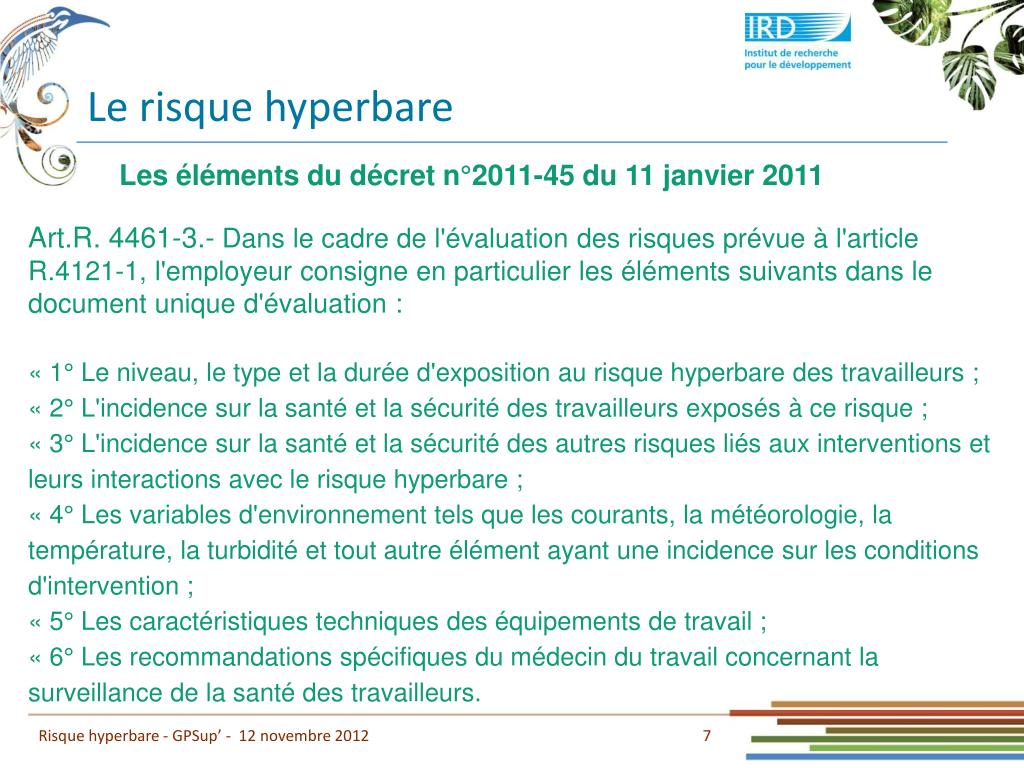 IRD
Institut de recherche pour le développement

Le risque hyperbare

Les éléments du décret n°2011-45 du 11 janvier 2011

Art.R. 4461-3.- Dans le cadre de l'évaluation des risques prévue à l'article R.4121-1, l'employeur consigne en particulier les éléments suivants dans le document unique d'évaluation :

« 1° Le niveau, le type et la durée d'exposition au risque hyperbare des travailleurs ;
« 2° L'incidence sur la santé et la sécurité des travailleurs exposés à ce risque ;
« 3° L'incidence sur la santé et la sécurité des autres risques liés aux interventions et leurs interactions avec le risque hyperbare ;
« 4° Les variables d'environnement tels que les courants, la météorologie, la température, la turbidité et tout autre élément ayant une incidence sur les conditions d'intervention ;
« 5° Les caractéristiques techniques des équipements de travail ;
« 6° Les recommandations spécifiques du médecin du travail concernant la surveillance de la santé des travailleurs.

Risque hyperbare - GPSup' - 12 novembre 2012 7